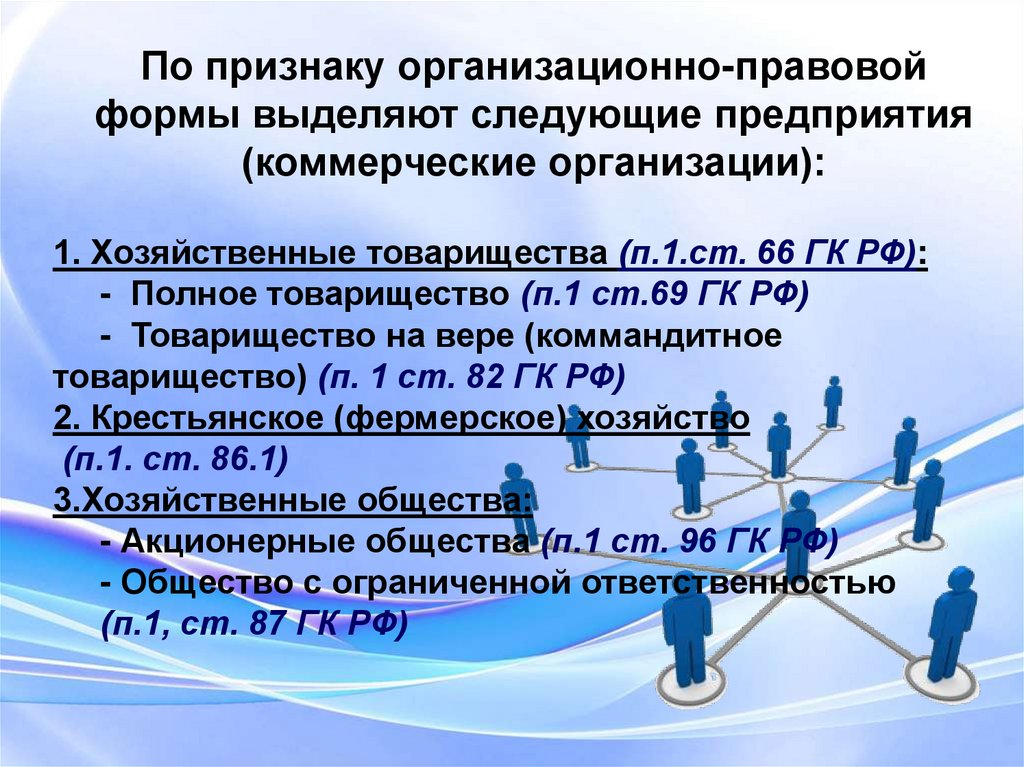 По признаку организационно-правовой формы выделяют следующие предприятия (коммерческие организации):

1. Хозяйственные товарищества (п.1.ст. 66 ГК РФ):
- Полное товарищество (п.1 ст.69 ГК РФ)
- Товарищество на вере (коммандитное товарищество) (п. 1 ст. 82 ГК РФ)
2. Крестьянское (фермерское) хозяйство (п.1. ст. 86.1)
3.Хозяйственные общества:
- Акционерные общества (п.1 ст. 96 ГК РФ)
- Общество с ограниченной ответственностью (п.1, ст. 87 ГК РФ)